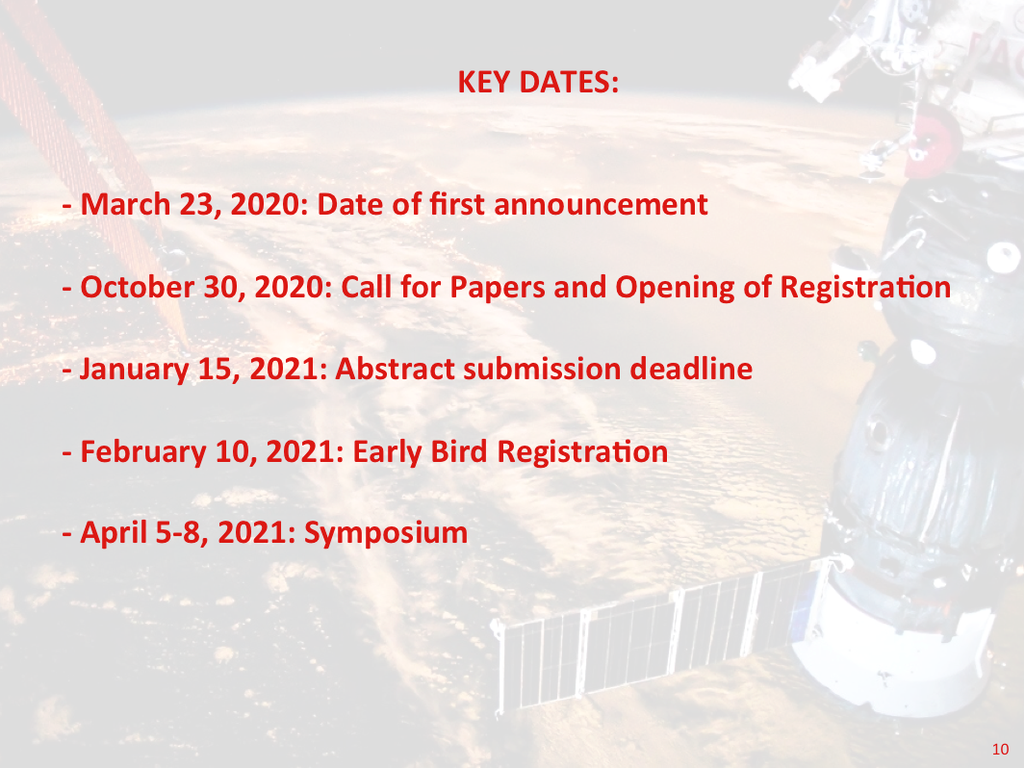 KEY DATES:

- March 23, 2020: Date of first announcement

- October 30, 2020: Call for Papers and Opening of Registration

- January 15, 2021: Abstract submission deadline

- February 10, 2021: Early Bird Registration

- April 5-8, 2021: Symposium

10